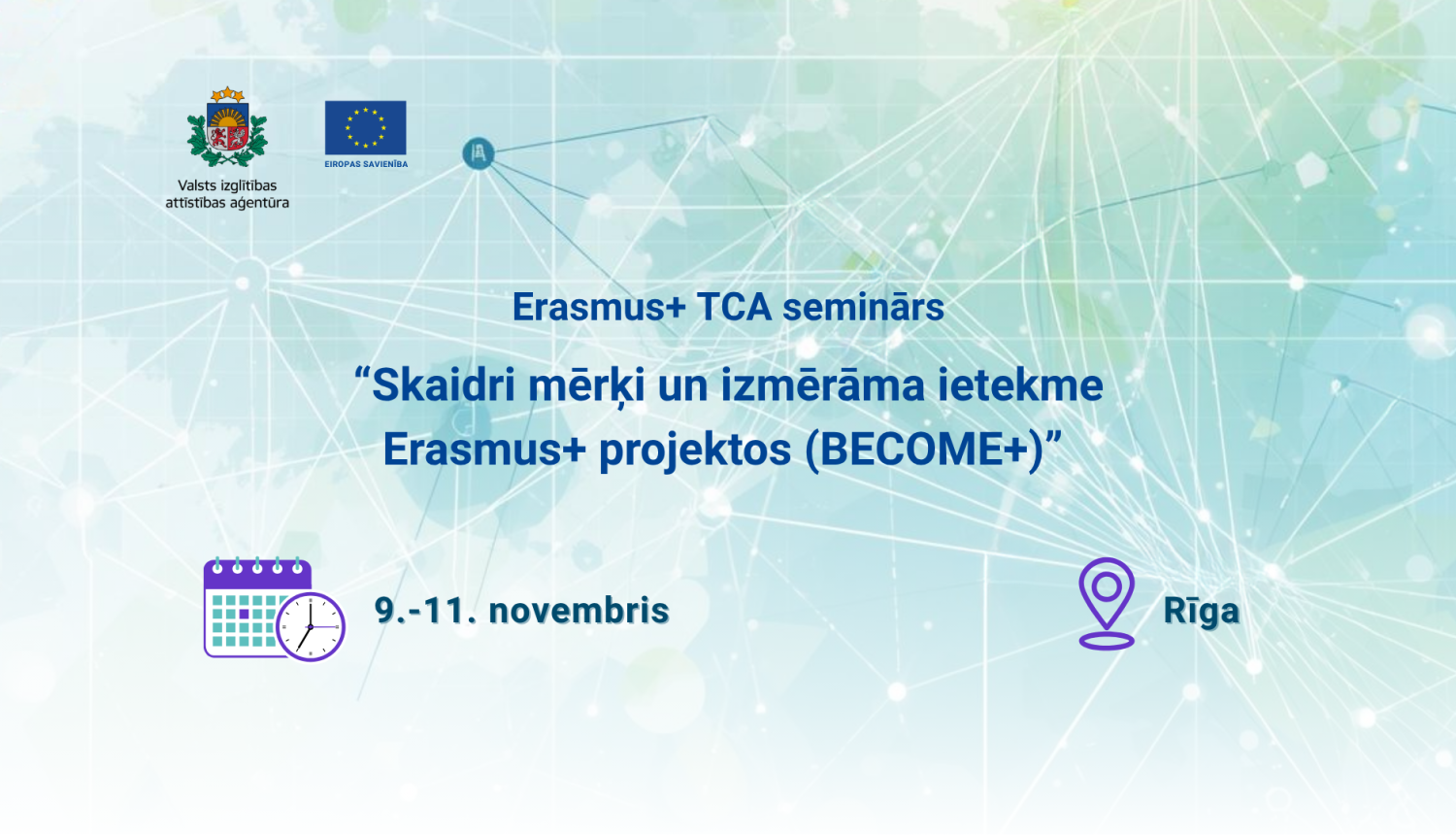 Valsts izglītības attīstības aģentūra

EIROPAS SAVIENĪBA

Erasmus+ TCA seminārs

“Skaidri mērķi un izmērāma ietekme Erasmus+ projektos (BECOME+)”

9.-11. novembris

Rīga